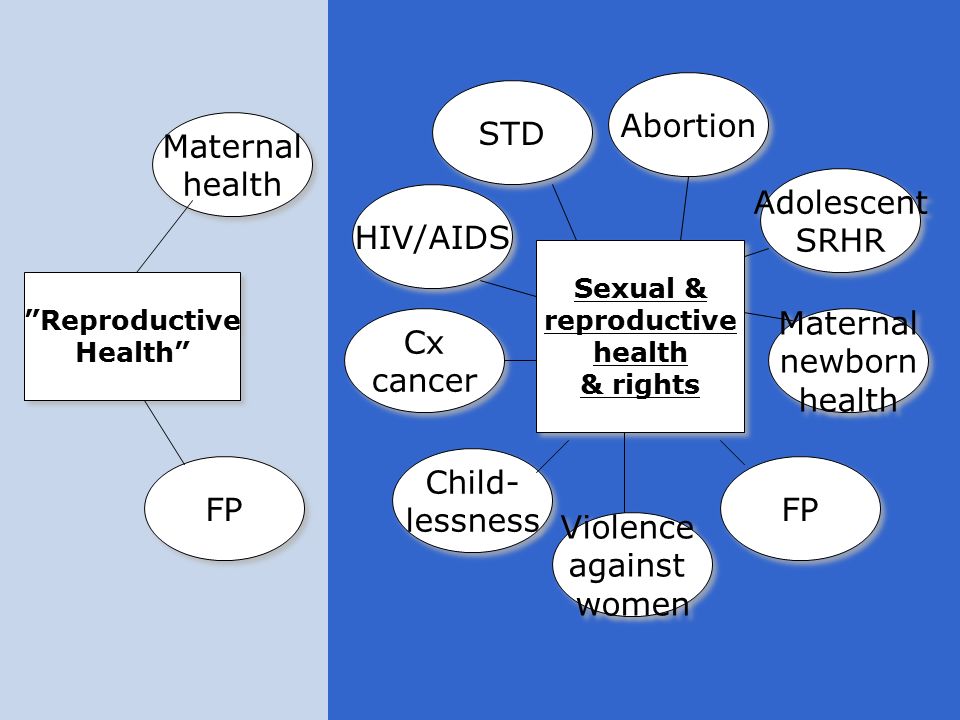 Maternal health

”Reproductive Health”

FP

STD

Abortion

HIV/AIDS

Adolescent SRHR

Sexual & reproductive health & rights

Cx cancer

Maternal newborn health

Child-lessness

Violence against women

FP